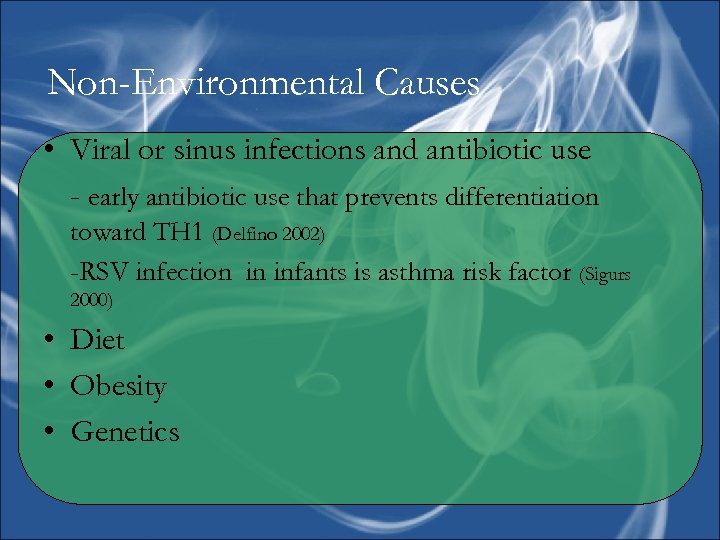 Non-Environmental Causes

• Viral or sinus infections and antibiotic use

- early antibiotic use that prevents differentiation toward TH1 (Delfino 2002)

-RSV infection in infants is asthma risk factor (Sigurs 2000)

• Diet
• Obesity
• Genetics